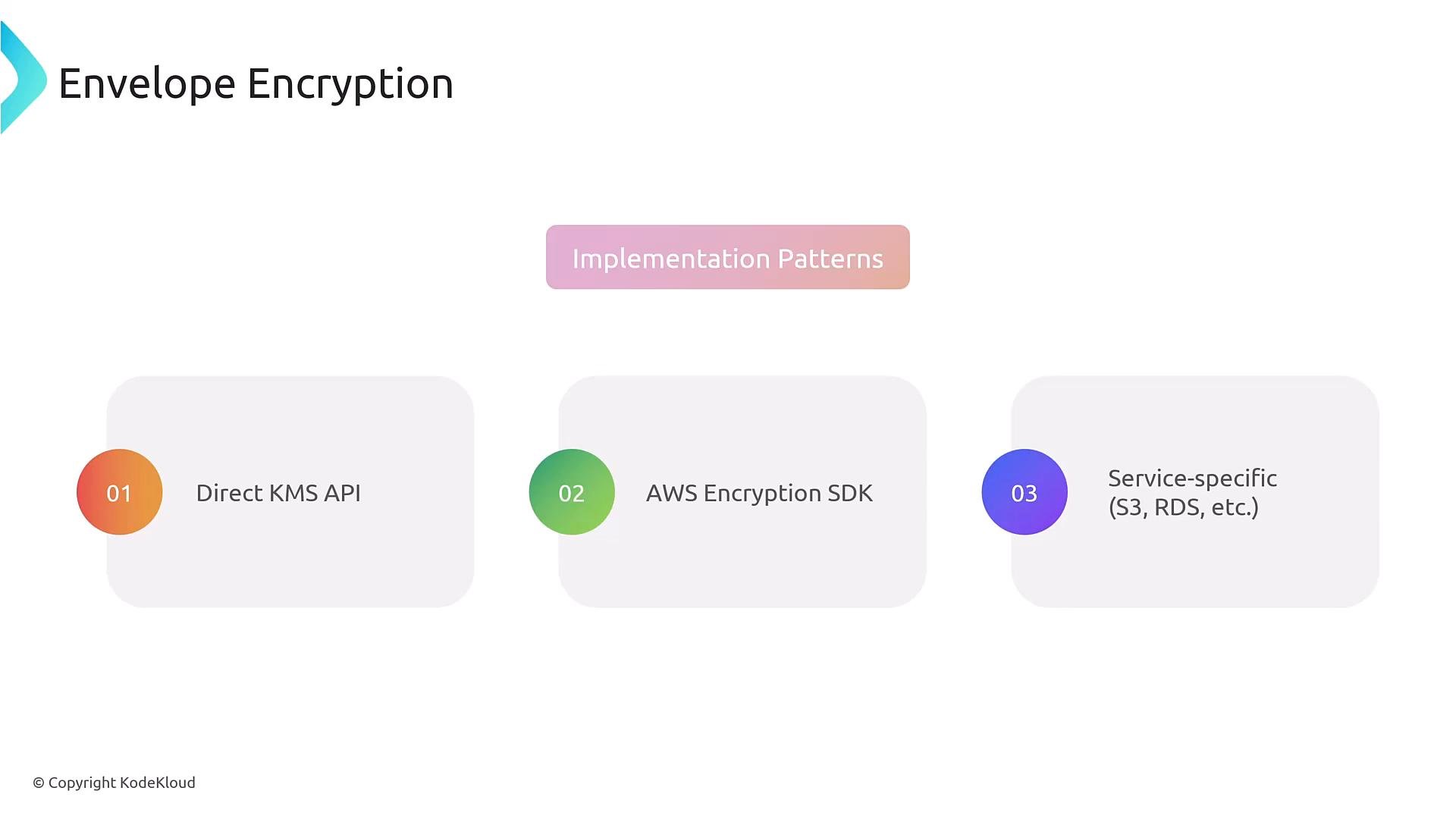 Envelope Encryption

Implementation Patterns

01
Direct KMS API

02
AWS Encryption SDK

03
Service-specific
(S3, RDS, etc.)

© Copyright KodeKloud